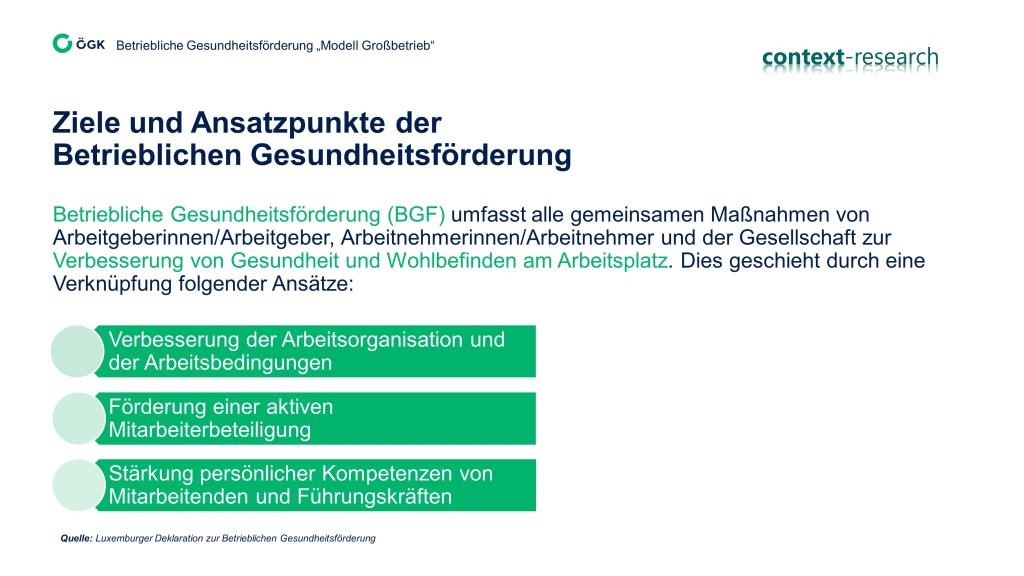 ÖGK Betriebliche Gesundheitsförderung „Modell Großbetrieb“

context-research

Ziele und Ansatzpunkte der Betrieblichen Gesundheitsförderung

Betriebliche Gesundheitsförderung (BGF) umfasst alle gemeinsamen Maßnahmen von Arbeitgeberinnen/Arbeitgeber, Arbeitnehmerinnen/Arbeitnehmer und der Gesellschaft zur Verbesserung von Gesundheit und Wohlbefinden am Arbeitsplatz. Dies geschieht durch eine Verknüpfung folgender Ansätze:

Verbesserung der Arbeitsorganisation und der Arbeitsbedingungen

Förderung einer aktiven Mitarbeiterbeteiligung

Stärkung persönlicher Kompetenzen von Mitarbeitenden und Führungskräften

Quelle: Luxemburger Deklaration zur Betrieblichen Gesundheitsförderung